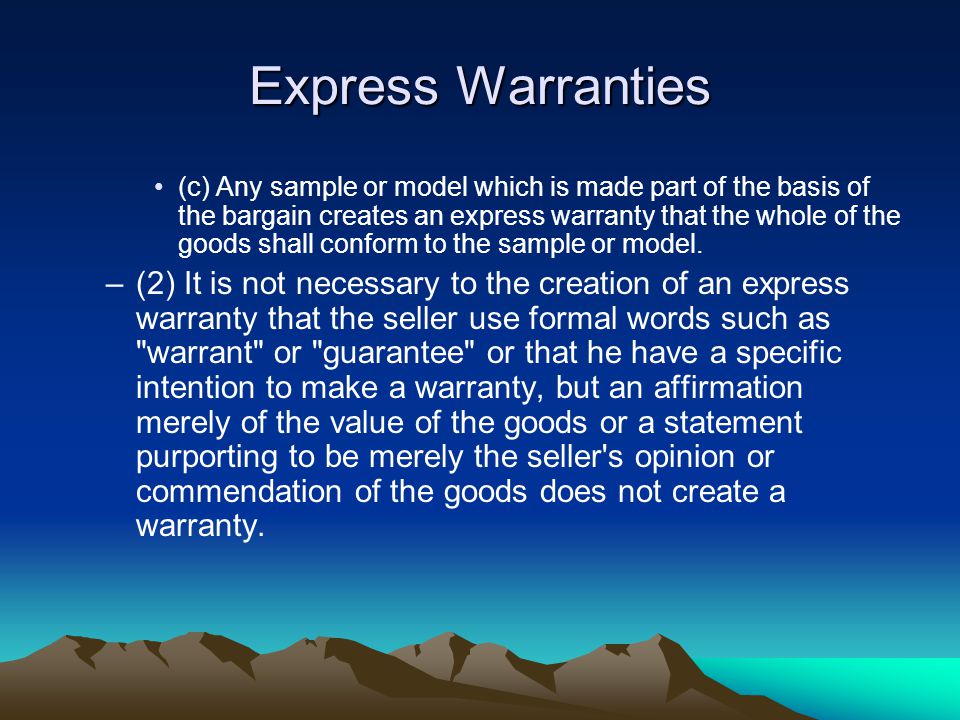 Express Warranties

• (c) Any sample or model which is made part of the basis of the bargain creates an express warranty that the whole of the goods shall conform to the sample or model.

– (2) It is not necessary to the creation of an express warranty that the seller use formal words such as "warrant" or "guarantee" or that he have a specific intention to make a warranty, but an affirmation merely of the value of the goods or a statement purporting to be merely the seller's opinion or commendation of the goods does not create a warranty.